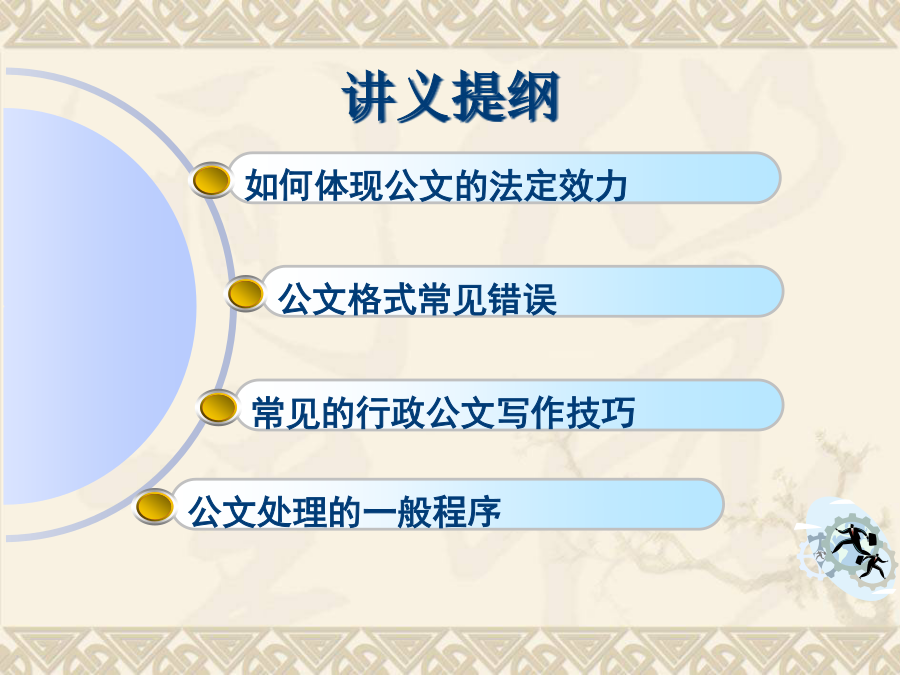 讲义提纲

如何体现公文的法定效力

公文格式常见错误

常见的行政公文写作技巧

公文处理的一般程序